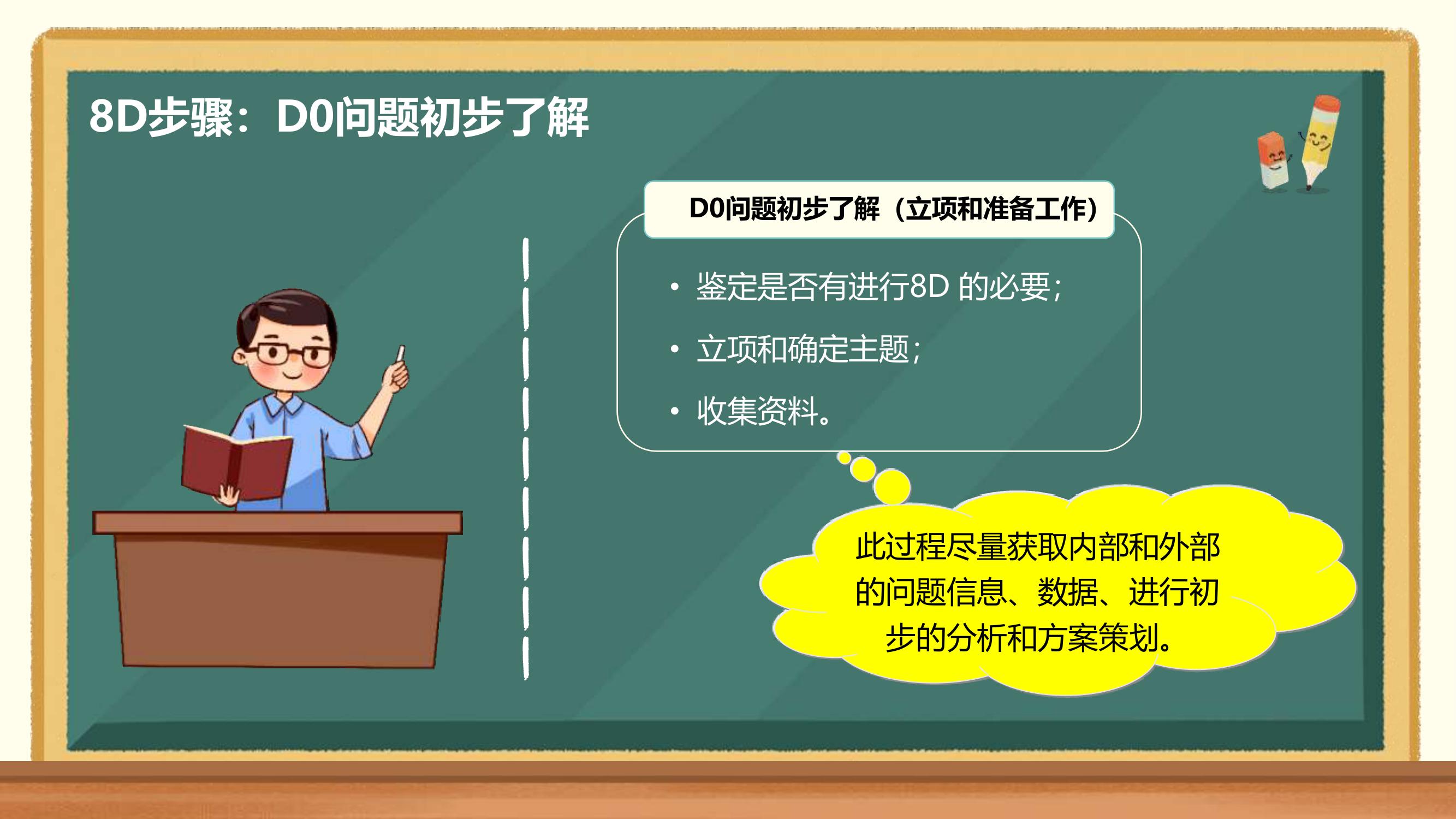 8D步骤：D0问题初步了解

D0问题初步了解（立项和准备工作）

• 鉴定是否有进行8D 的必要；
• 立项和确定主题；
• 收集资料。

此过程尽量获取内部和外部的问题信息、数据、进行初步的分析和方案策划。